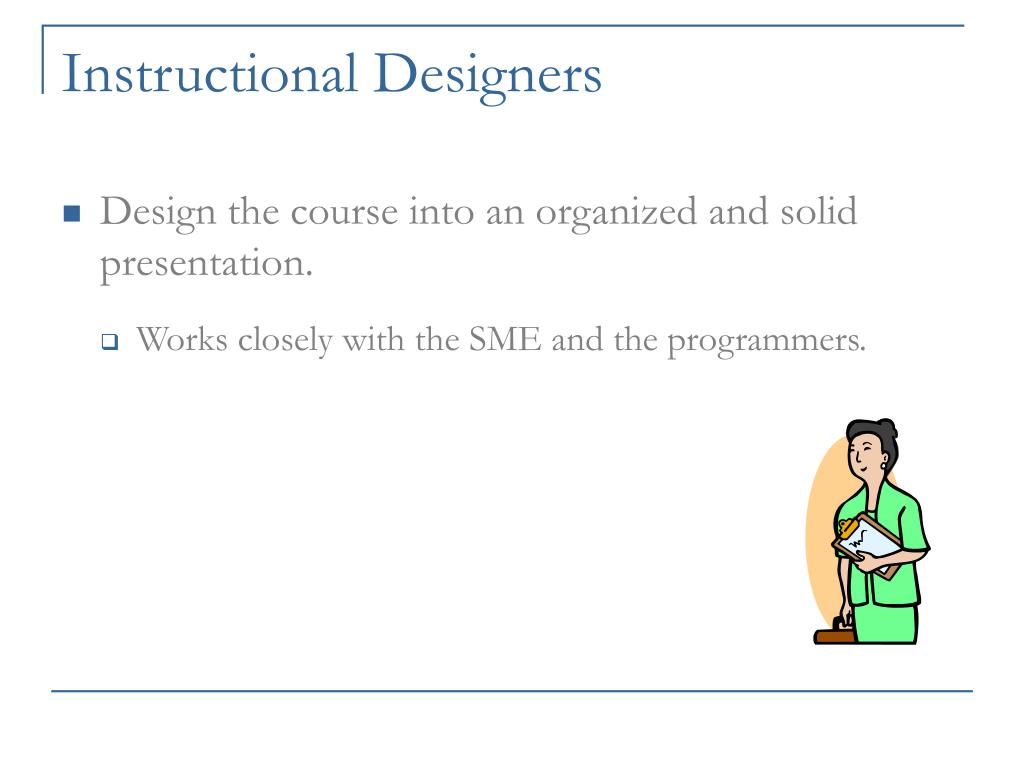 Instructional Designers

Design the course into an organized and solid presentation.

Works closely with the SME and the programmers.